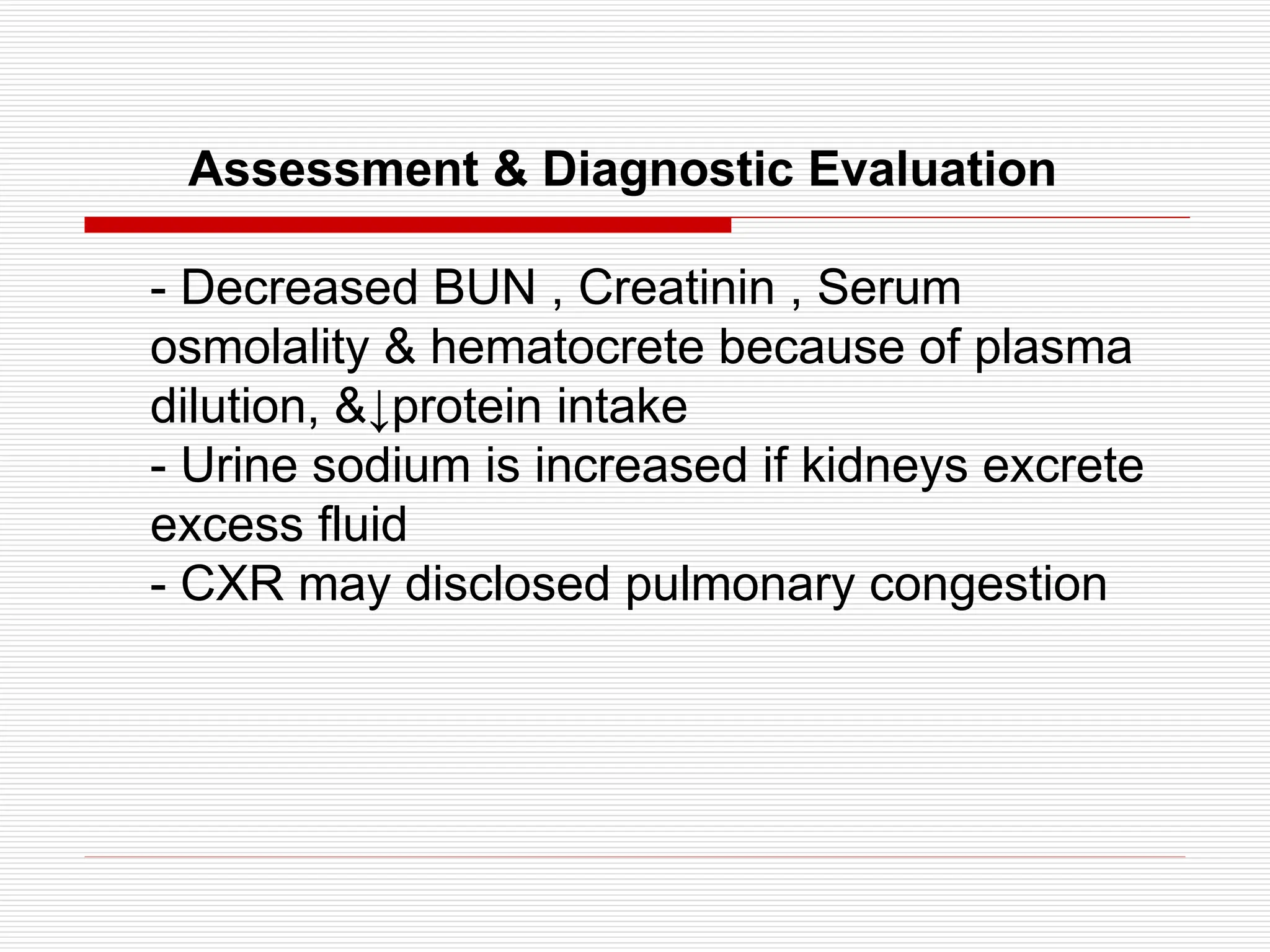 Assessment & Diagnostic Evaluation

- Decreased BUN , Creatinin , Serum osmolality & hematocrete because of plasma dilution, &↓protein intake
- Urine sodium is increased if kidneys excrete excess fluid
- CXR may disclosed pulmonary congestion